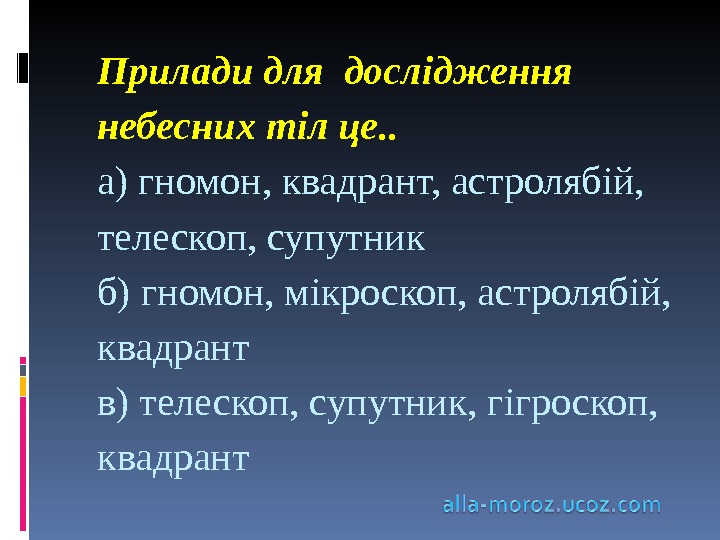 Прилади для дослідження небесних тіл це..

а) гномон, квадрант, астролябій, телескоп, супутник

б) гномон, мікроскоп, астролябій, квадрант

в) телескоп, супутник, гігроскоп, квадрант

alla-moroz.ucoz.com